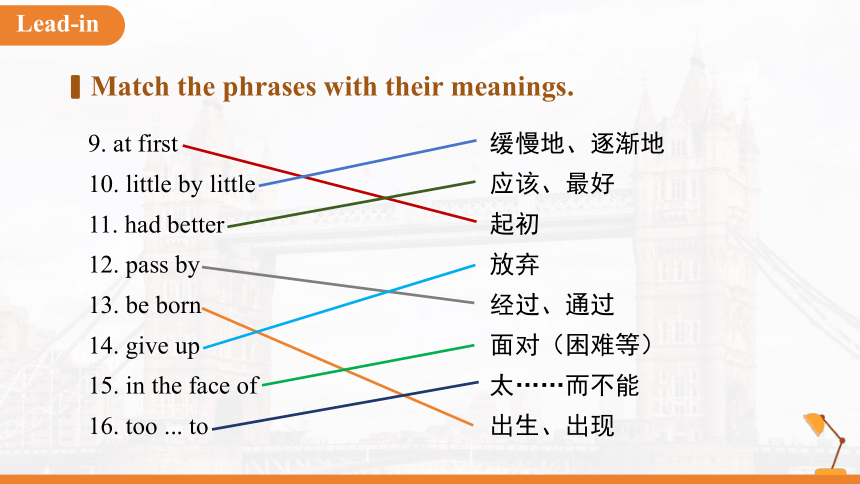 Lead-in

Match the phrases with their meanings.

9. at first
10. little by little
11. had better
12. pass by
13. be born
14. give up
15. in the face of
16. too ... to

缓慢地、逐渐地
应该、最好
起初
放弃
经过、通过
面对（困难等）
太……而不能
出生、出现